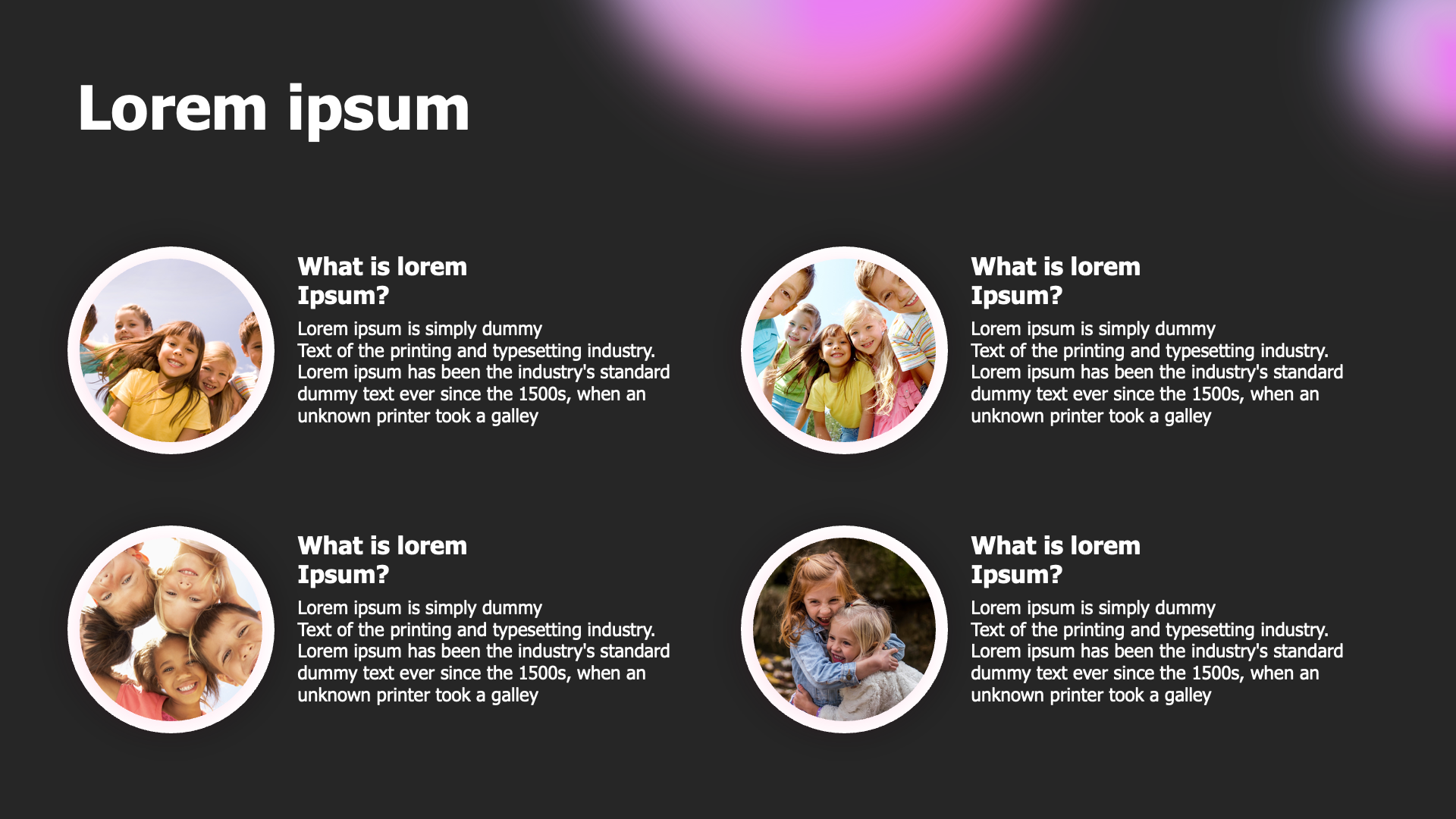 Lorem ipsum

What is lorem Ipsum?

Lorem ipsum is simply dummy Text of the printing and typesetting industry. Lorem ipsum has been the industry's standard dummy text ever since the 1500s, when an unknown printer took a galley

What is lorem Ipsum?

Lorem ipsum is simply dummy Text of the printing and typesetting industry. Lorem ipsum has been the industry's standard dummy text ever since the 1500s, when an unknown printer took a galley

What is lorem Ipsum?

Lorem ipsum is simply dummy Text of the printing and typesetting industry. Lorem ipsum has been the industry's standard dummy text ever since the 1500s, when an unknown printer took a galley

What is lorem Ipsum?

Lorem ipsum is simply dummy Text of the printing and typesetting industry. Lorem ipsum has been the industry's standard dummy text ever since the 1500s, when an unknown printer took a galley